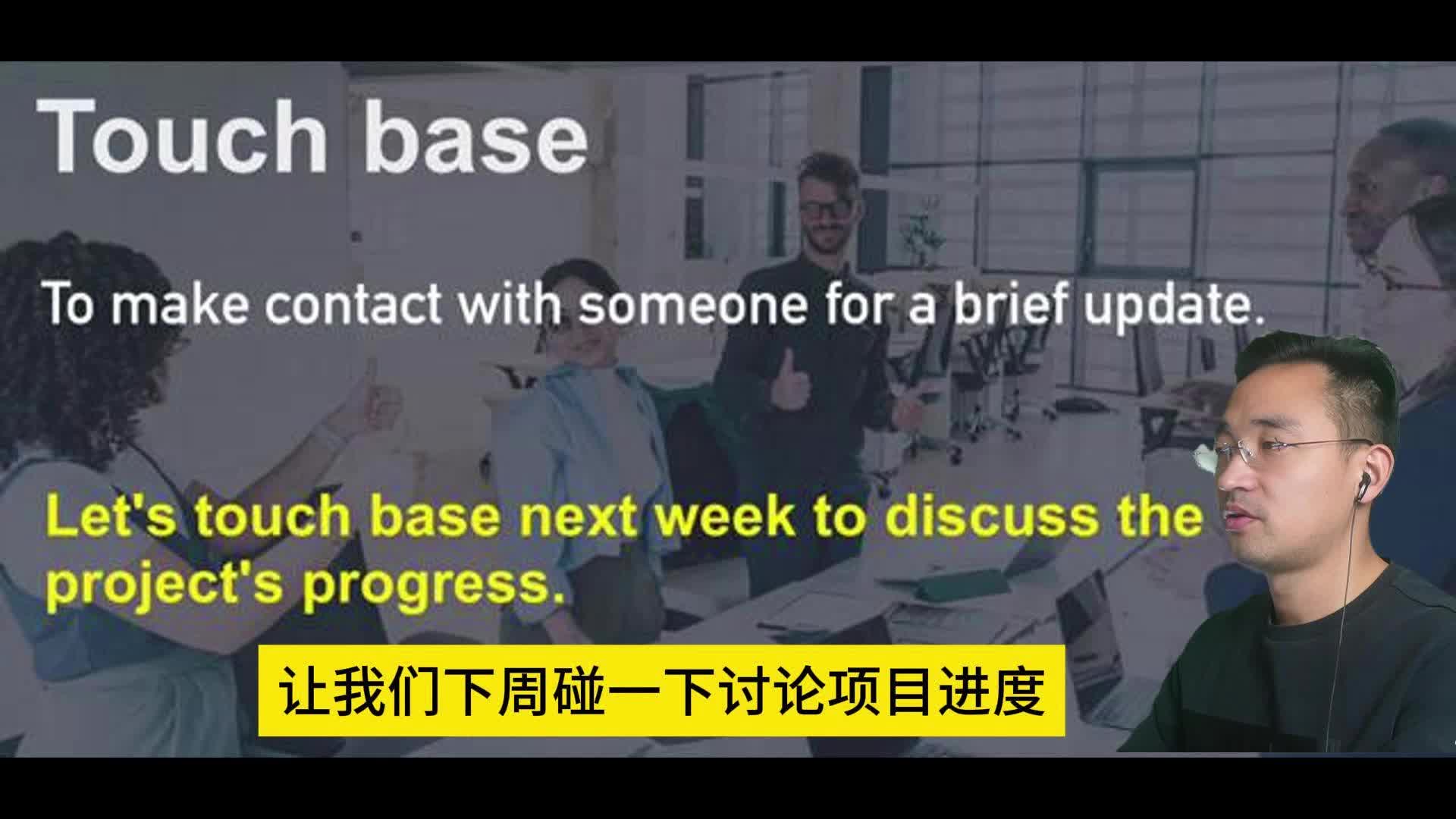 Touch base

To make contact with someone for a brief update.

Let's touch base next week to discuss the project's progress.

让我们下周碰一下讨论项目进度